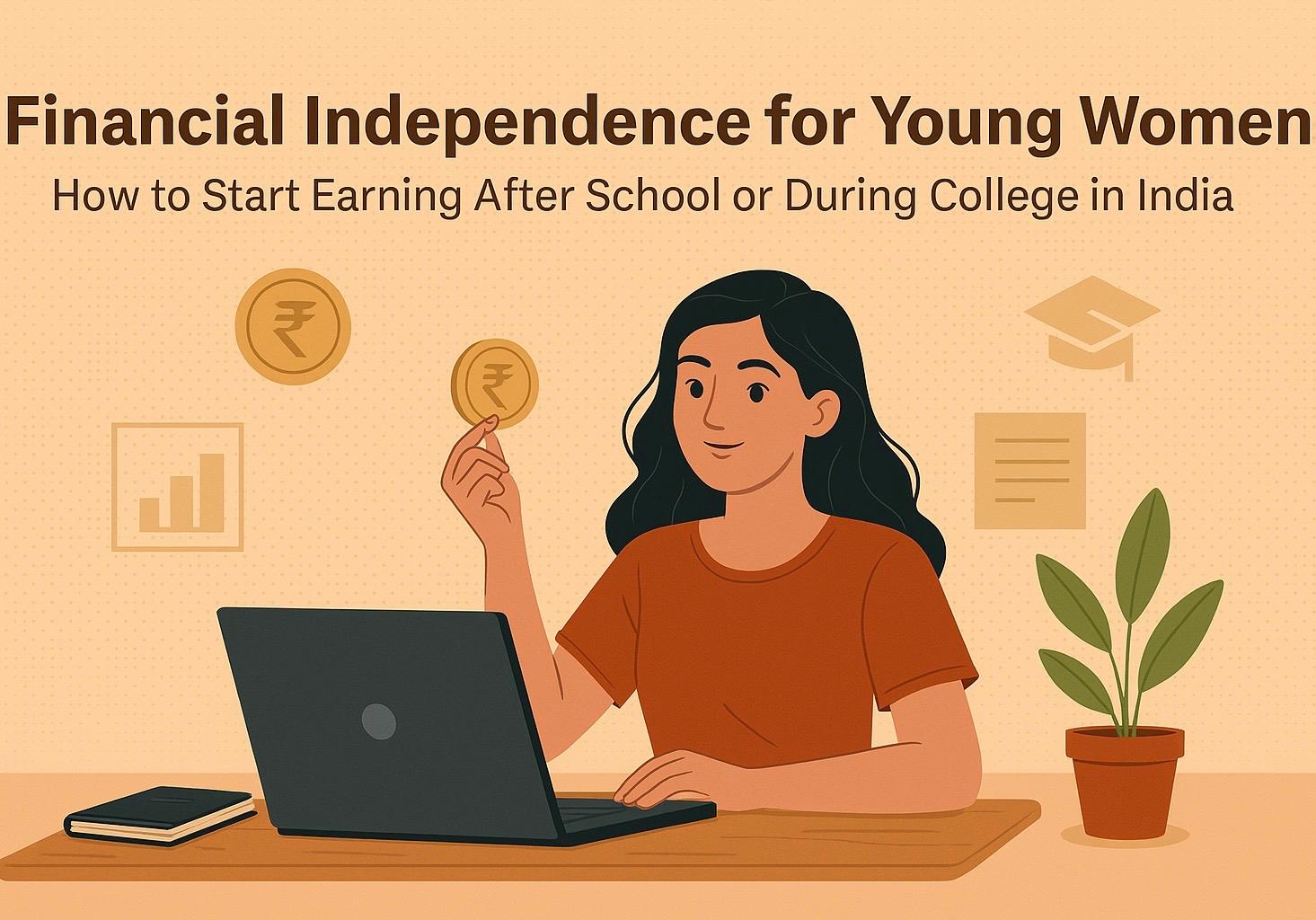 Financial Independence for Young Women

How to Start Earning After School or During College in India

₹

₹